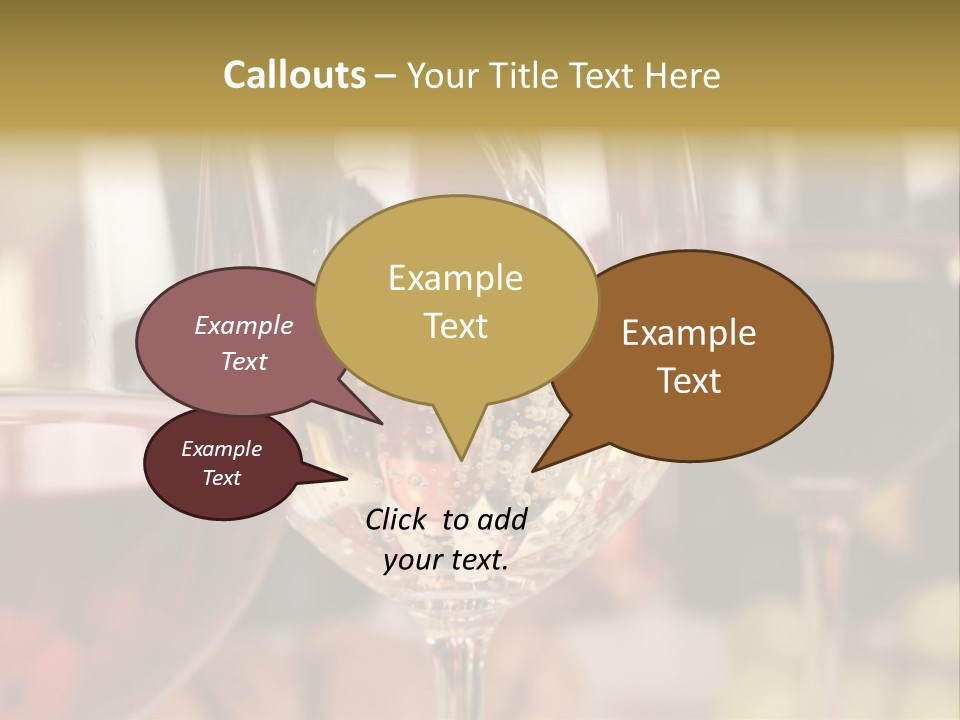 Callouts – Your Title Text Here

Example Text

Example Text

Example Text

Example Text

Click to add your text.